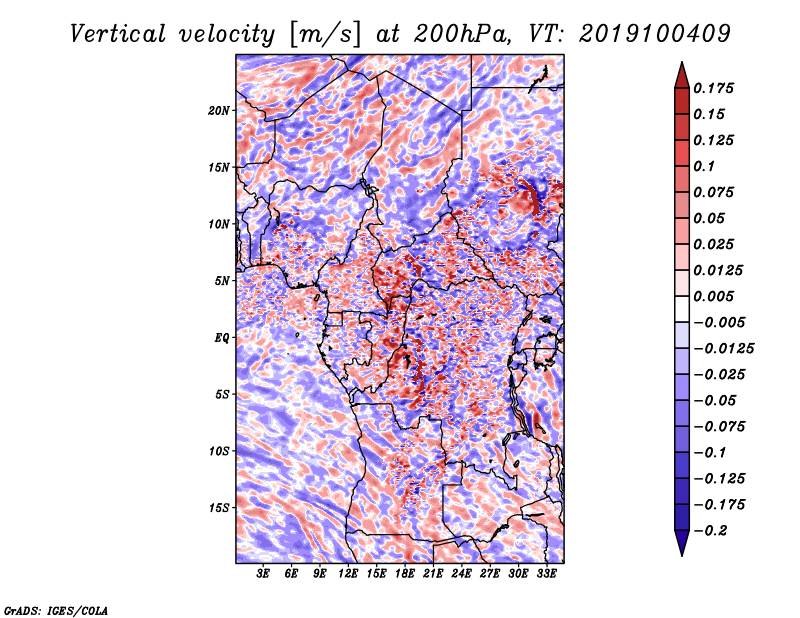 Vertical velocity [m/s] at 200hPa, VT: 2019100409

20N
15N
10N
5N
EQ
5S
10S
15S

3E 6E 9E 12E 15E 18E 21E 24E 27E 30E 33E

0.175
0.15
0.125
0.1
0.075
0.05
0.025
0.0125
0.005
−0.005
−0.0125
−0.025
−0.05
−0.075
−0.1
−0.125
−0.175
−0.2

GrADS: IGES/COLA